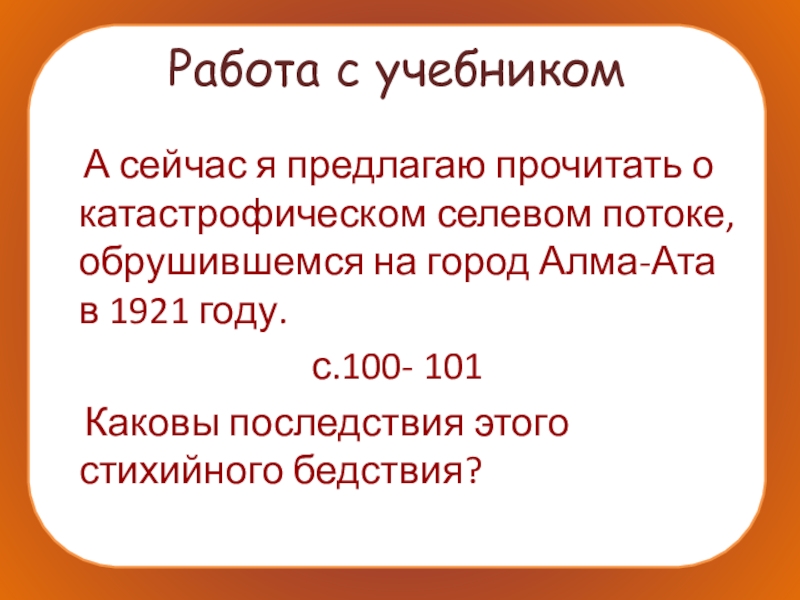 Работа с учебником

А сейчас я предлагаю прочитать о катастрофическом селевом потоке, обрушившемся на город Алма-Ата в 1921 году.

с.100- 101

Каковы последствия этого стихийного бедствия?